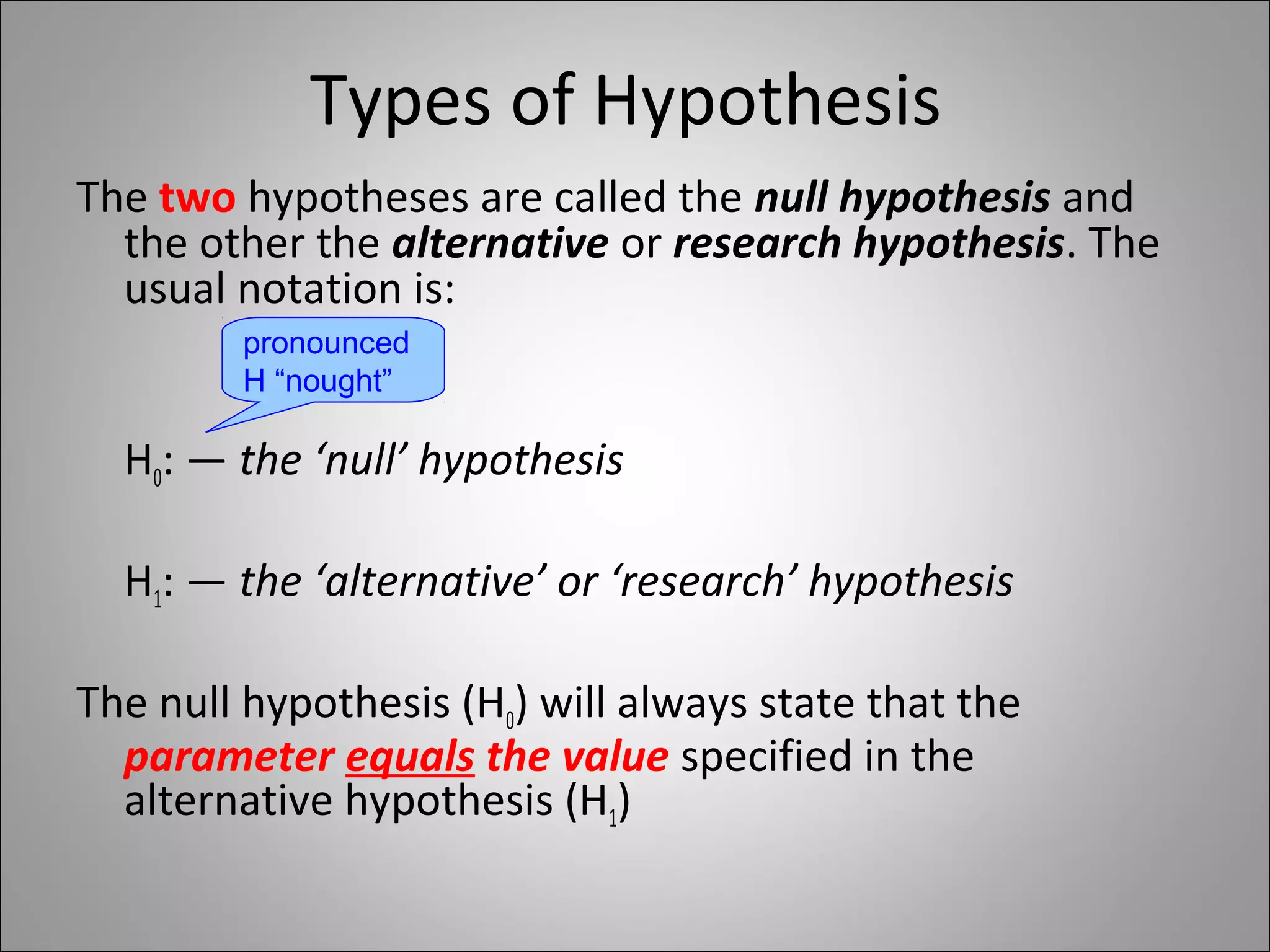 Types of Hypothesis

The two hypotheses are called the null hypothesis and the other the alternative or research hypothesis. The usual notation is:

pronounced H “nought”

$H_0$: — the ‘null’ hypothesis

$H_1$: — the ‘alternative’ or ‘research’ hypothesis

The null hypothesis ($H_0$) will always state that the parameter equals the value specified in the alternative hypothesis ($H_1$)